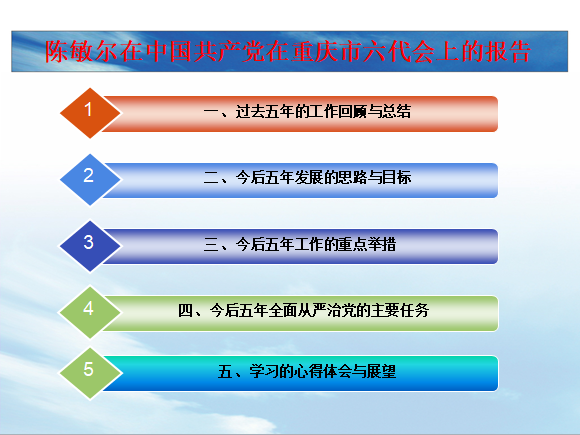 陈敏尔在中国共产党在重庆市六代会上的报告

1
一、过去五年的工作回顾与总结

2
二、今后五年发展的思路与目标

3
三、今后五年工作的重点举措

4
四、今后五年全面从严治党的主要任务

5
五、学习的心得体会与展望